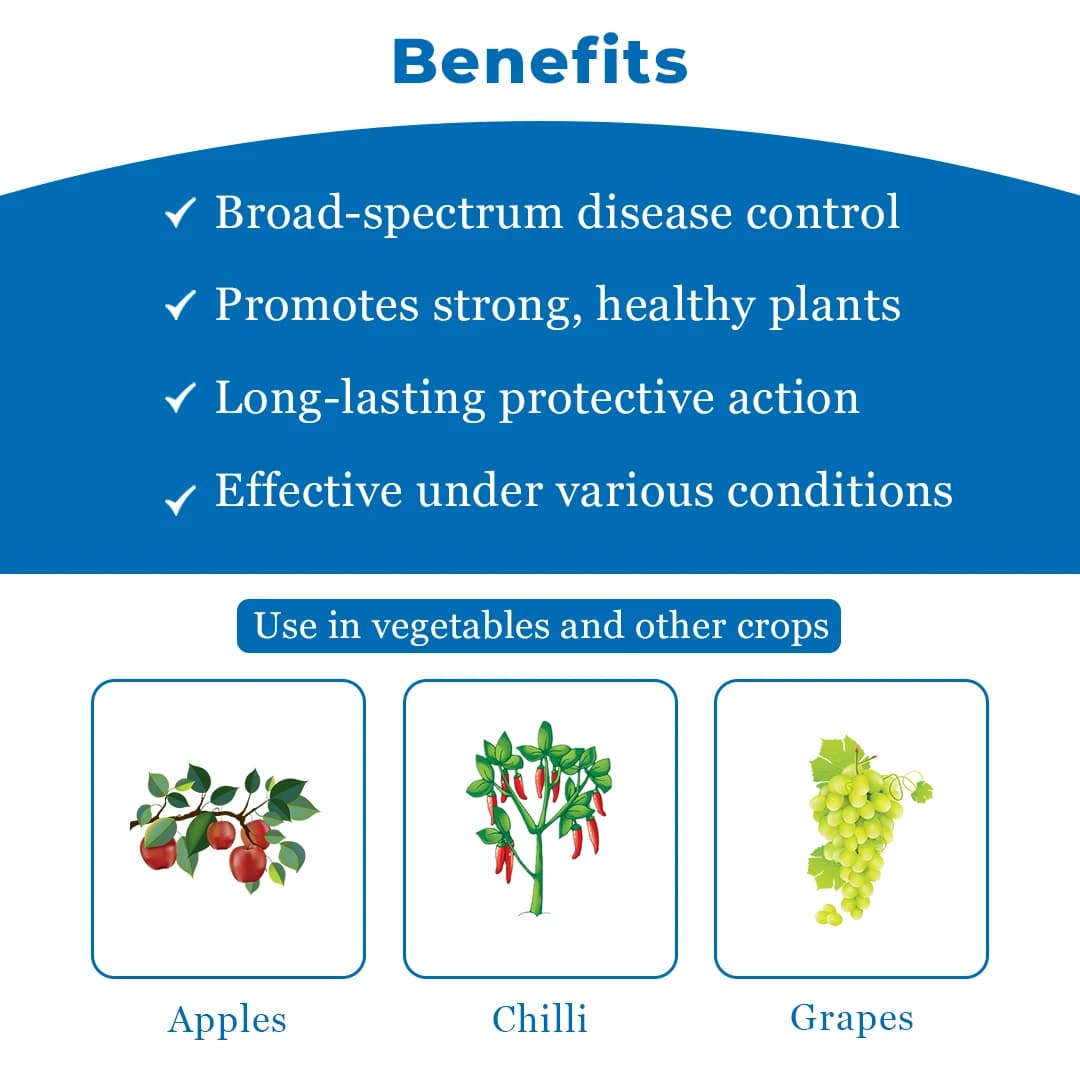 Benefits

✓ Broad-spectrum disease control

✓ Promotes strong, healthy plants

✓ Long-lasting protective action

✓ Effective under various conditions

Use in vegetables and other crops

Apples

Chilli

Grapes